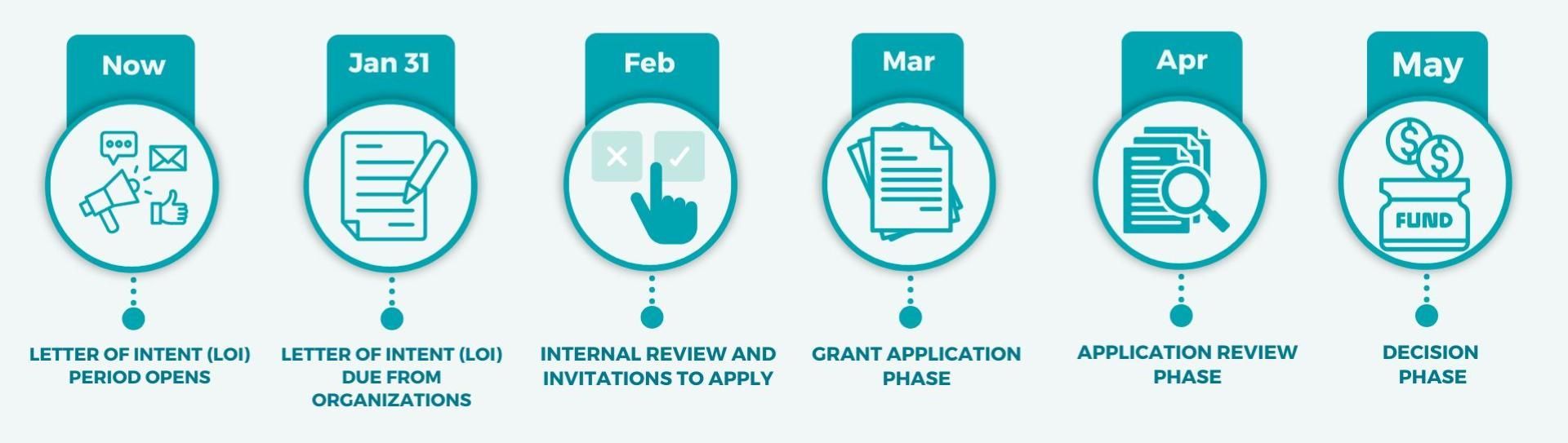 Now

LETTER OF INTENT (LOI) PERIOD OPENS

Jan 31

LETTER OF INTENT (LOI) DUE FROM ORGANIZATIONS

Feb

INTERNAL REVIEW AND INVITATIONS TO APPLY

Mar

GRANT APPLICATION PHASE

Apr

APPLICATION REVIEW PHASE

May

FUND

DECISION PHASE